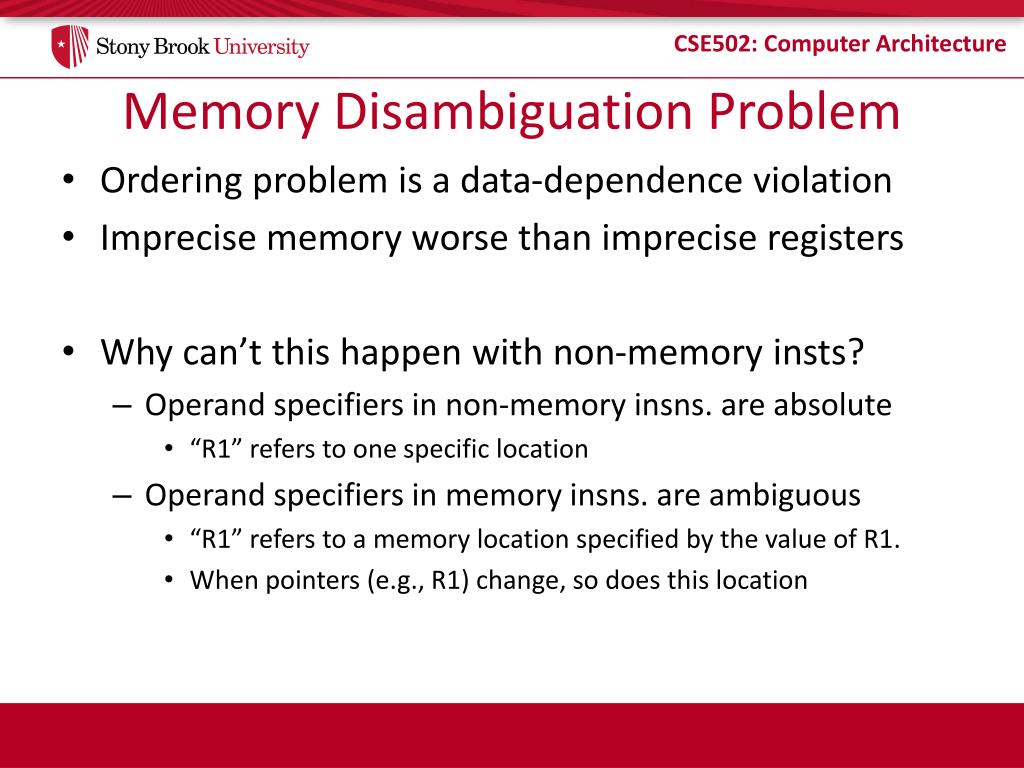 Stony Brook University

CSE502: Computer Architecture

Memory Disambiguation Problem

• Ordering problem is a data-dependence violation
• Imprecise memory worse than imprecise registers

• Why can’t this happen with non-memory insts?
– Operand specifiers in non-memory insns. are absolute
• “R1” refers to one specific location
– Operand specifiers in memory insns. are ambiguous
• “R1” refers to a memory location specified by the value of R1.
• When pointers (e.g., R1) change, so does this location